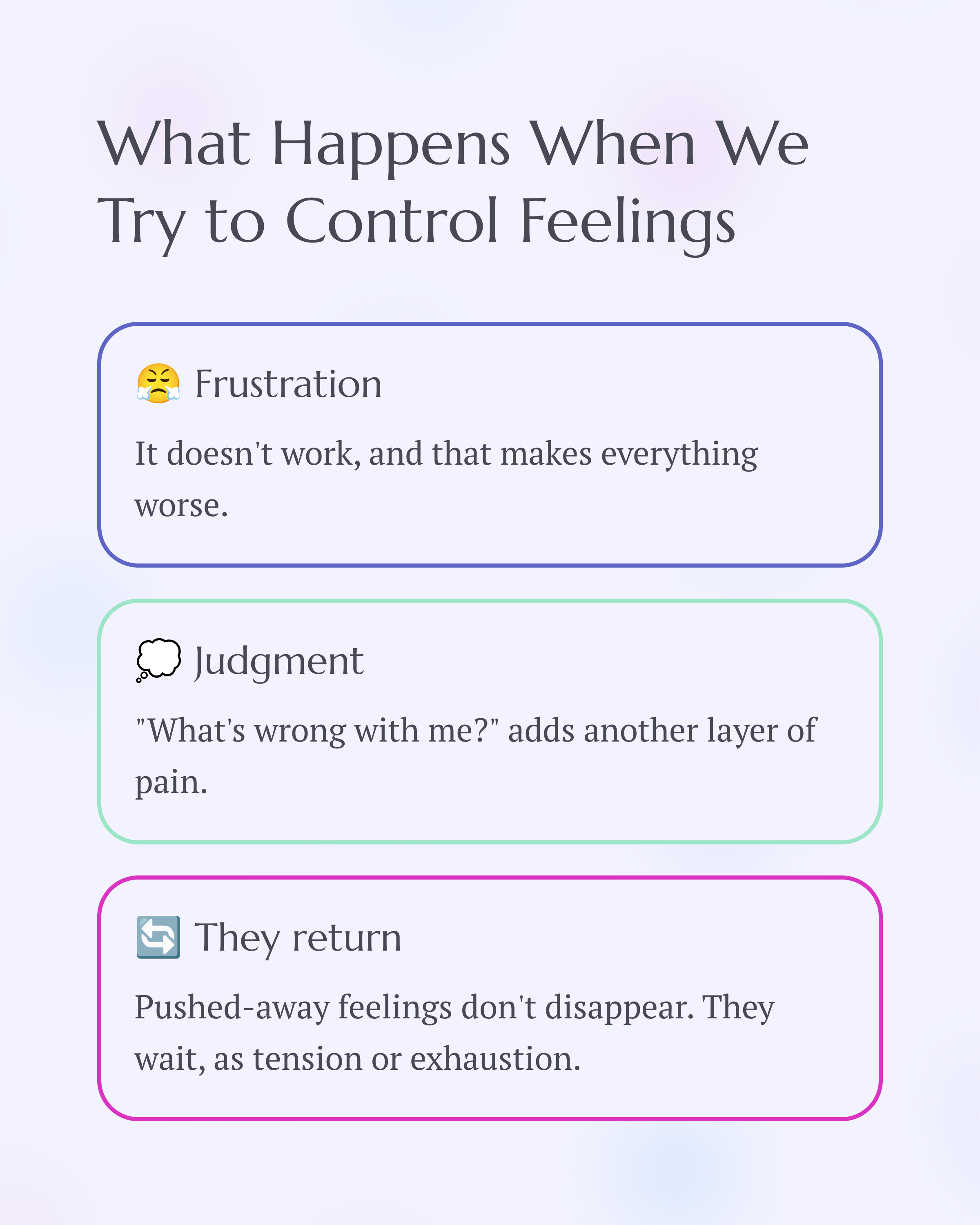 What Happens When We Try to Control Feelings

😤 Frustration

It doesn't work, and that makes everything worse.

💭 Judgment

"What's wrong with me?" adds another layer of pain.

🔄 They return

Pushed-away feelings don't disappear. They wait, as tension or exhaustion.